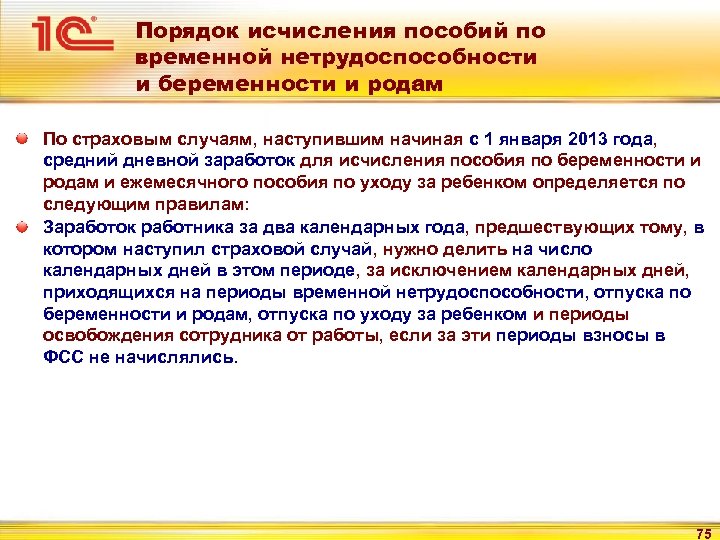 1С

Порядок исчисления пособий по временной нетрудоспособности и беременности и родам

По страховым случаям, наступившим начиная с 1 января 2013 года, средний дневной заработок для исчисления пособия по беременности и родам и ежемесячного пособия по уходу за ребенком определяется по следующим правилам:

Заработок работника за два календарных года, предшествующих тому, в котором наступил страховой случай, нужно делить на число календарных дней в этом периоде, за исключением календарных дней, приходящихся на периоды временной нетрудоспособности, отпуска по беременности и родам, отпуска по уходу за ребенком и периоды освобождения сотрудника от работы, если за эти периоды взносы в ФСС не начислялись.

75